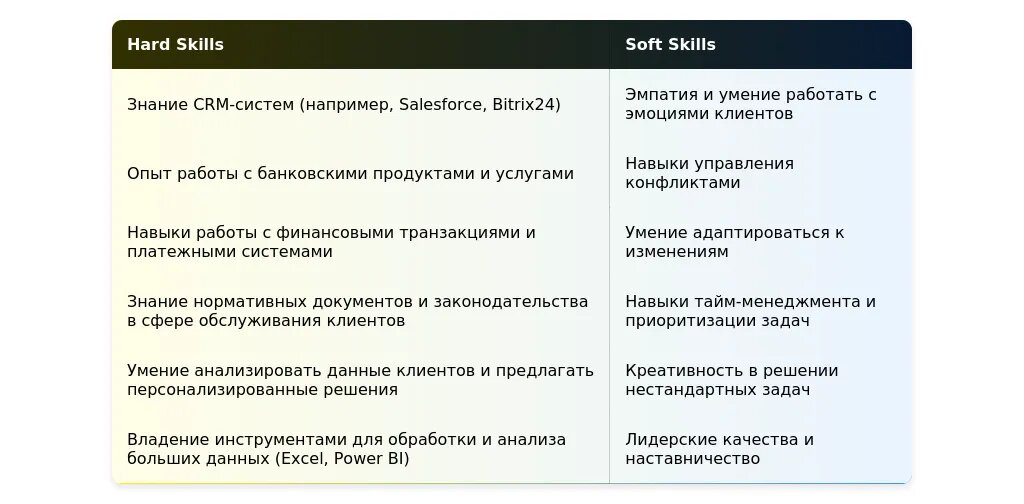 | Hard Skills | Soft Skills |
|---|---|
| Знание CRM-систем (например, Salesforce, Bitrix24) | Эмпатия и умение работать с эмоциями клиентов |
| Опыт работы с банковскими продуктами и услугами | Навыки управления конфликтами |
| Навыки работы с финансовыми транзакциями и платежными системами | Умение адаптироваться к изменениям |
| Знание нормативных документов и законодательства в сфере обслуживания клиентов | Навыки тайм-менеджмента и приоритизации задач |
| Умение анализировать данные клиентов и предлагать персонализированные решения | Креативность в решении нестандартных задач |
| Владение инструментами для обработки и анализа больших данных (Excel, Power BI) | Лидерские качества и наставничество |